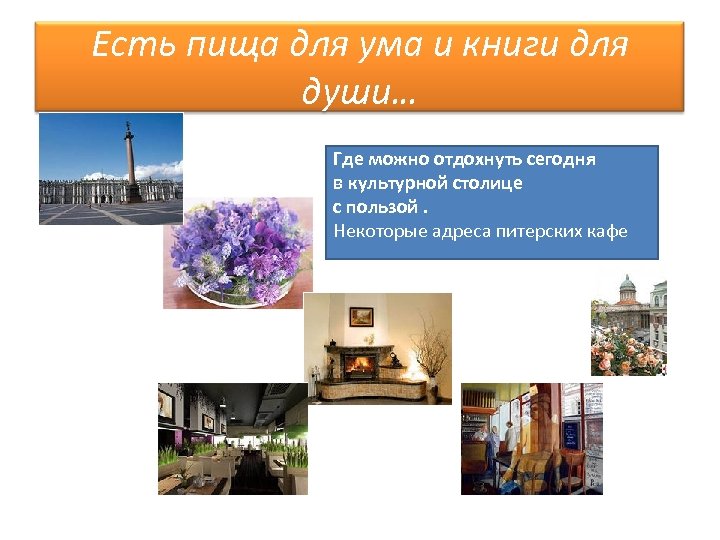 Есть пища для ума и книги для души…

Где можно отдохнуть сегодня
в культурной столице
с пользой .
Некоторые адреса питерских кафе